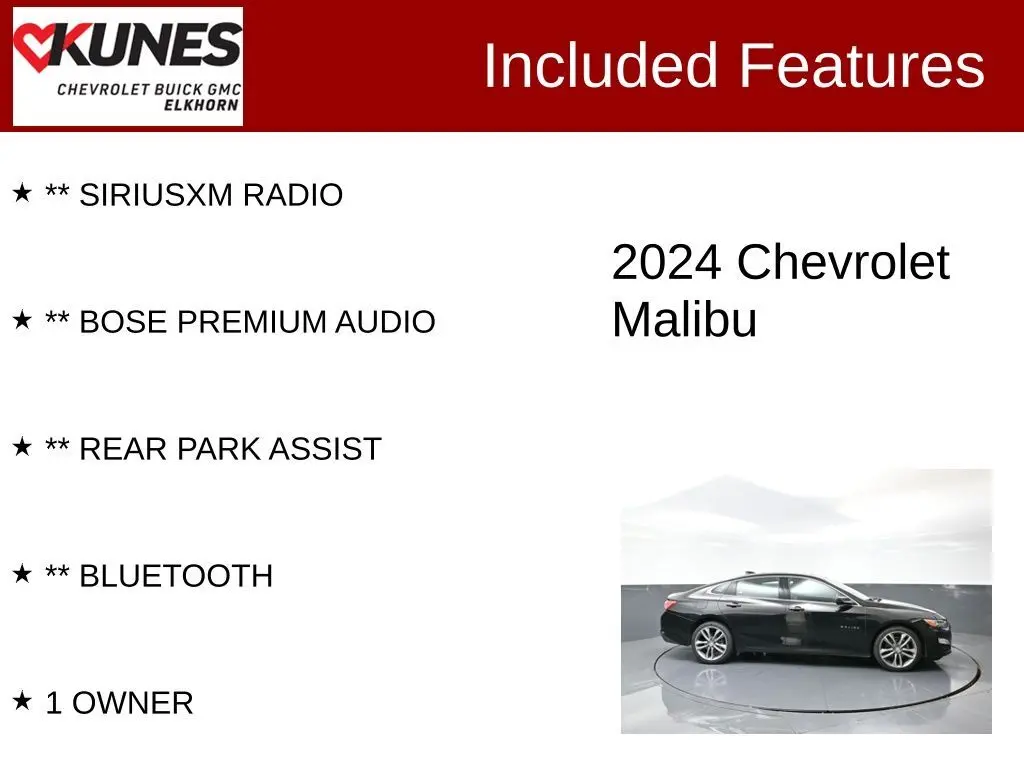 KUNES
CHEVROLET BUICK GMC
ELKHORN

Included Features

★ ** SIRIUSXM RADIO

★ ** BOSE PREMIUM AUDIO

★ ** REAR PARK ASSIST

★ ** BLUETOOTH

★ 1 OWNER

2024 Chevrolet Malibu